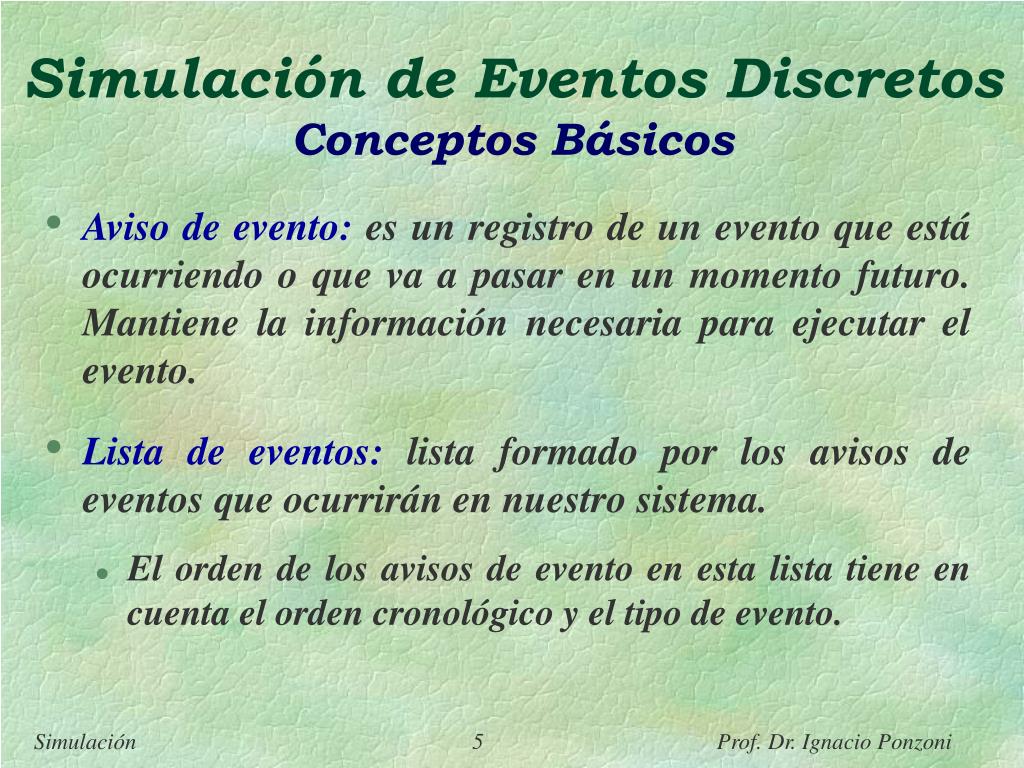 Simulación de Eventos Discretos
Conceptos Básicos

• Aviso de evento: es un registro de un evento que está ocurriendo o que va a pasar en un momento futuro. Mantiene la información necesaria para ejecutar el evento.

• Lista de eventos: lista formado por los avisos de eventos que ocurrirán en nuestro sistema.

• El orden de los avisos de evento en esta lista tiene en cuenta el orden cronológico y el tipo de evento.

Simulación 5 Prof. Dr. Ignacio Ponzoni